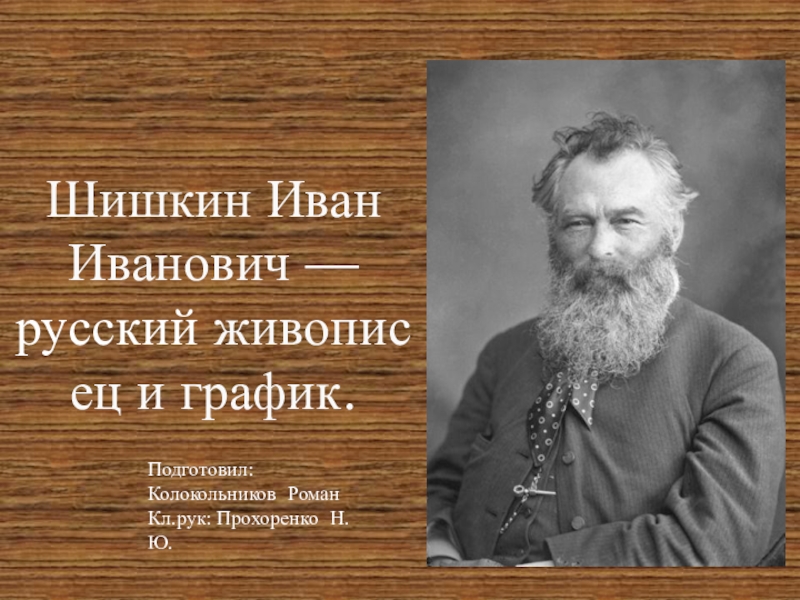 Шишкин Иван Иванович — русский живописец и график.

Подготовил: Колокольников Роман
Кл.рук: Прохоренко Н. Ю.